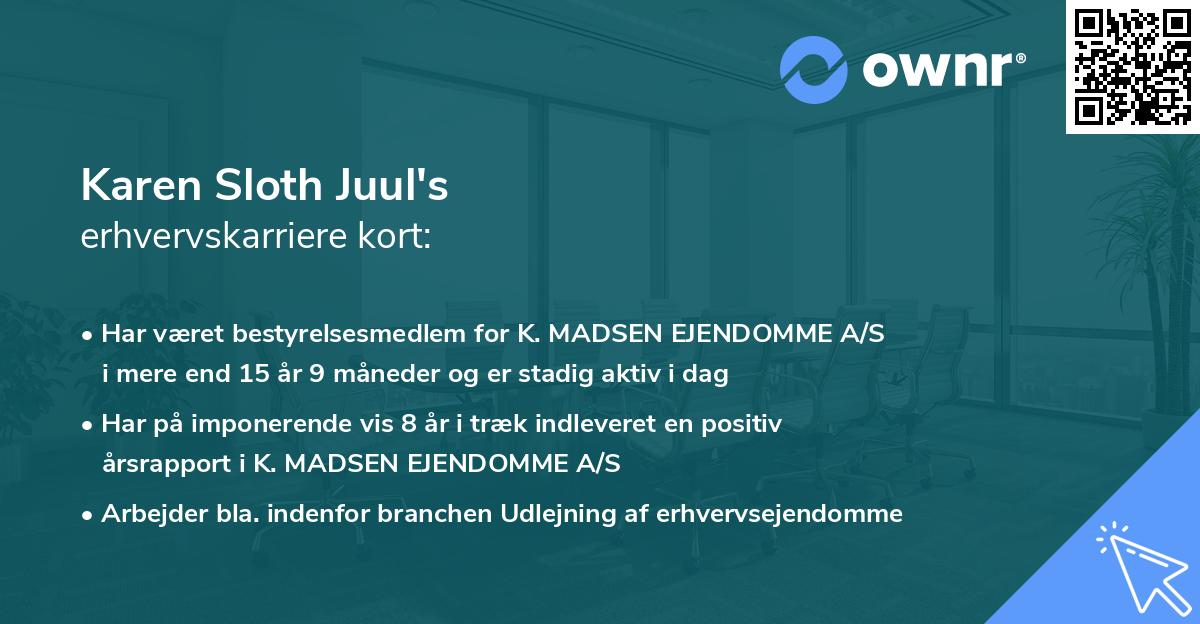 ownr®

Karen Sloth Juul's
erhvervskarriere kort:

• Har været bestyrelsesmedlem for K. MADSEN EJENDOMME A/S i mere end 15 år 9 måneder og er stadig aktiv i dag

• Har på imponerende vis 8 år i træk indleveret en positiv årsrapport i K. MADSEN EJENDOMME A/S

• Arbejder bla. indenfor branchen Udlejning af erhvervsejendomme